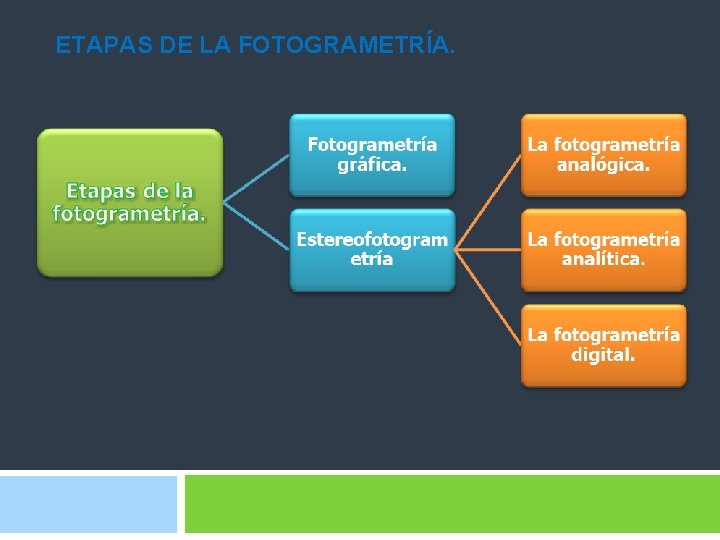 ETAPAS DE LA FOTOGRAMETRÍA.

Etapas de la fotogrametría.

Fotogrametría gráfica.

Estereofotogrametría

La fotogrametría analógica.

La fotogrametría analítica.

La fotogrametría digital.